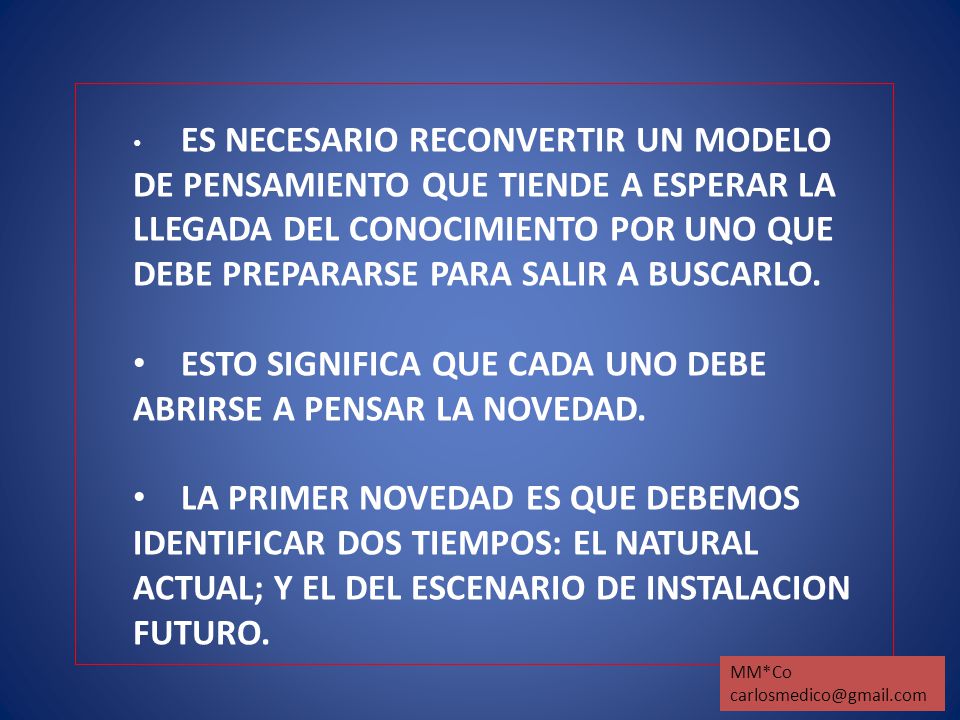 • ES NECESARIO RECONVERTIR UN MODELO DE PENSAMIENTO QUE TIENDE A ESPERAR LA LLEGADA DEL CONOCIMIENTO POR UNO QUE DEBE PREPARARSE PARA SALIR A BUSCARLO.

• ESTO SIGNIFICA QUE CADA UNO DEBE ABRIRSE A PENSAR LA NOVEDAD.

• LA PRIMER NOVEDAD ES QUE DEBEMOS IDENTIFICAR DOS TIEMPOS: EL NATURAL ACTUAL; Y EL DEL ESCENARIO DE INSTALACION FUTURO.

MM*Co
carlosmedico@gmail.com